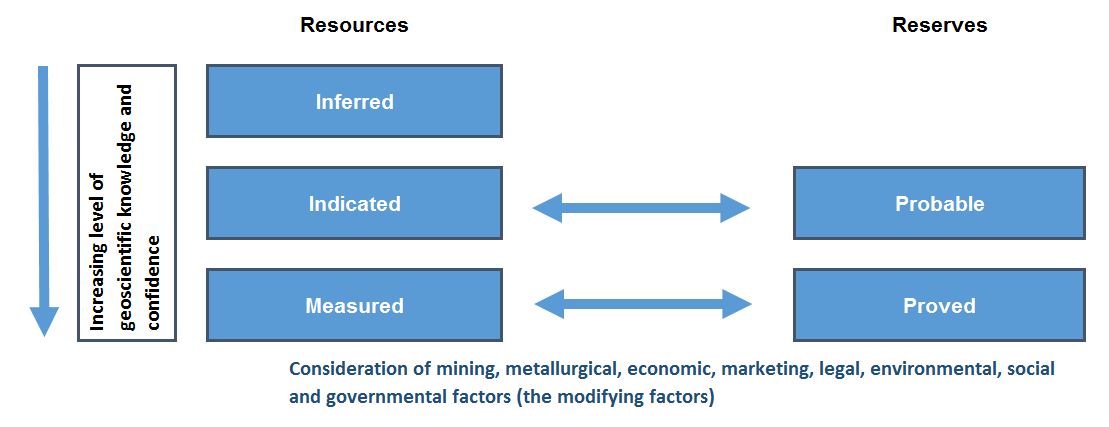 Resources

Reserves

Increasing level of geoscientific knowledge and confidence

Inferred

Indicated

Probable

Measured

Proved

Consideration of mining, metallurgical, economic, marketing, legal, environmental, social and governmental factors (the modifying factors)